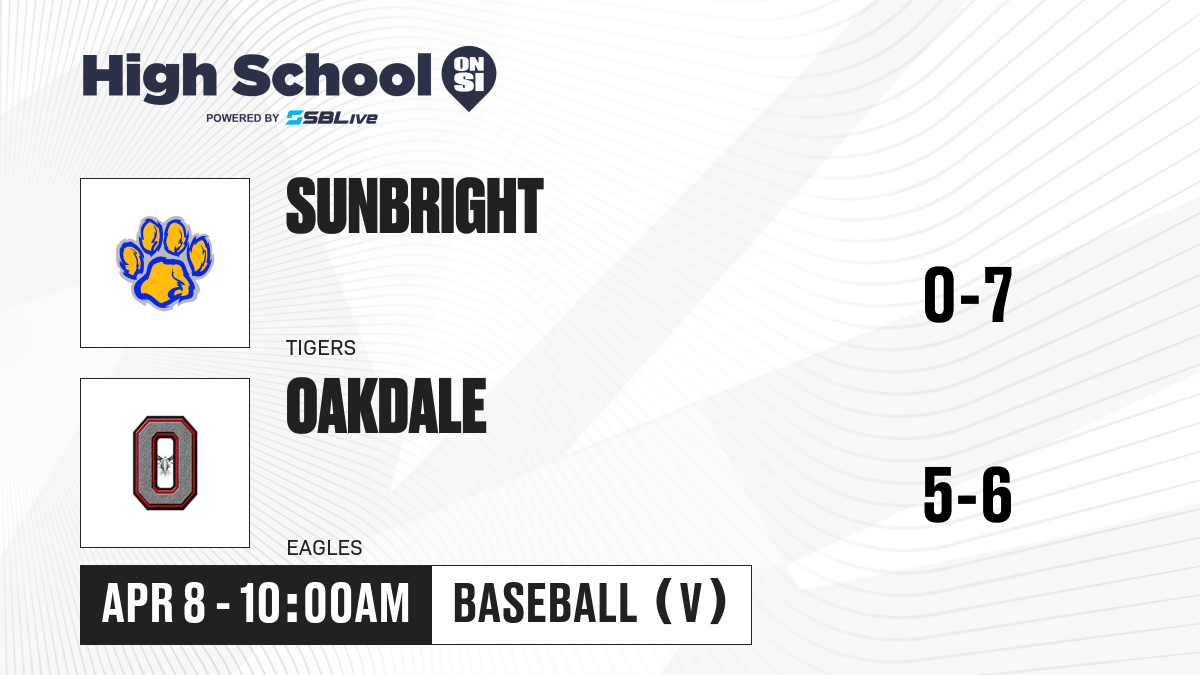 High School ON SI
POWERED BY SBLive

SUNBRIGHT
TIGERS
0-7

OAKDALE
EAGLES
5-6

APR 8 - 10:00AM
BASEBALL (V)